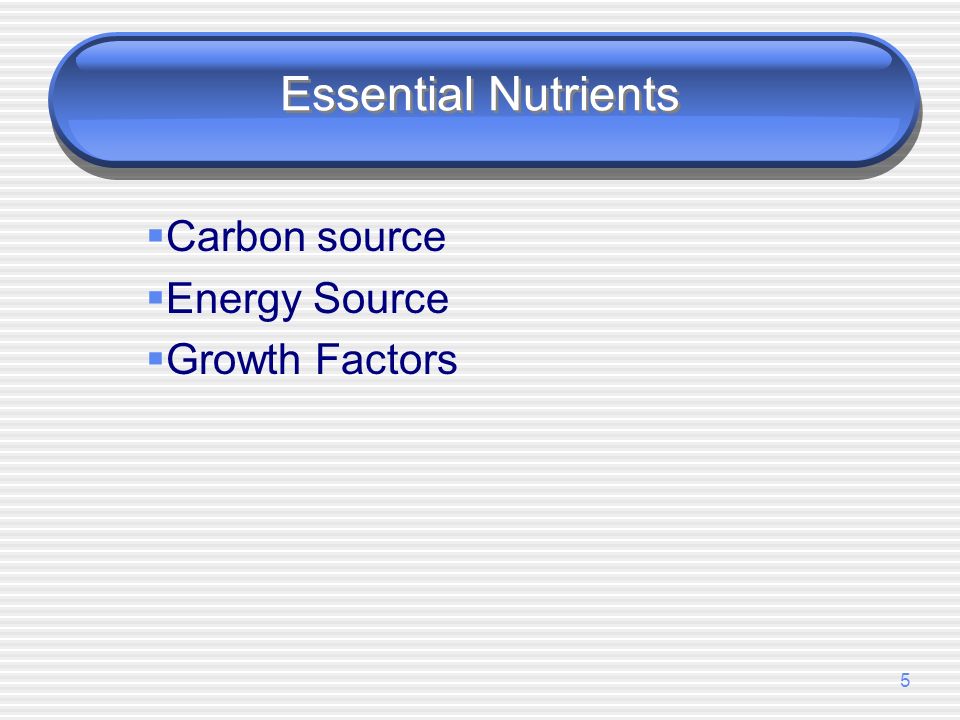 Essential Nutrients

▪Carbon source
▪Energy Source
▪Growth Factors

5